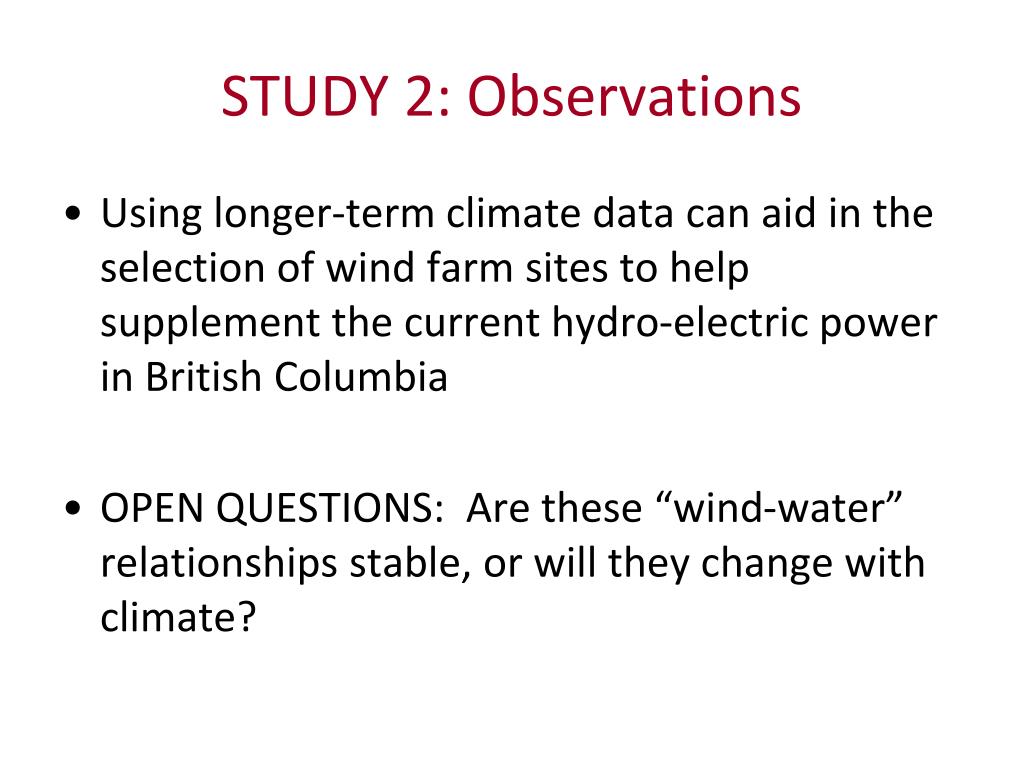 STUDY 2: Observations

• Using longer-term climate data can aid in the selection of wind farm sites to help supplement the current hydro-electric power in British Columbia

• OPEN QUESTIONS: Are these “wind-water” relationships stable, or will they change with climate?